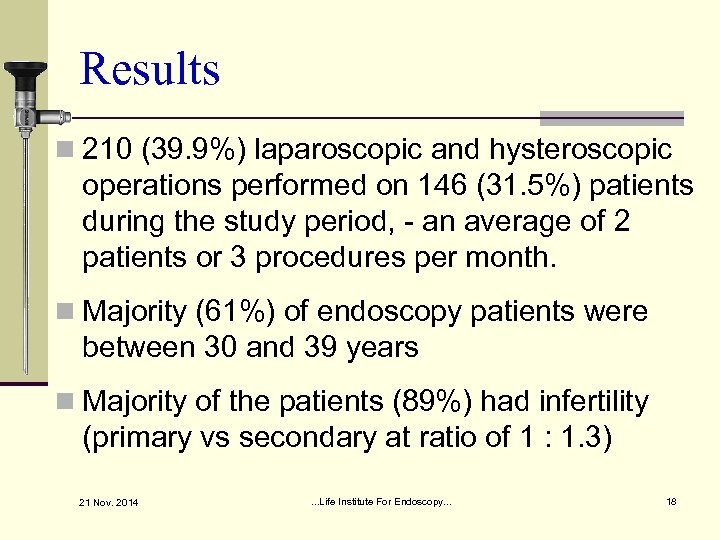 Results

210 (39.9%) laparoscopic and hysteroscopic operations performed on 146 (31.5%) patients during the study period, - an average of 2 patients or 3 procedures per month.

Majority (61%) of endoscopy patients were between 30 and 39 years

Majority of the patients (89%) had infertility (primary vs secondary at ratio of 1 : 1.3)

21 Nov. 2014

...Life Institute For Endoscopy...

18